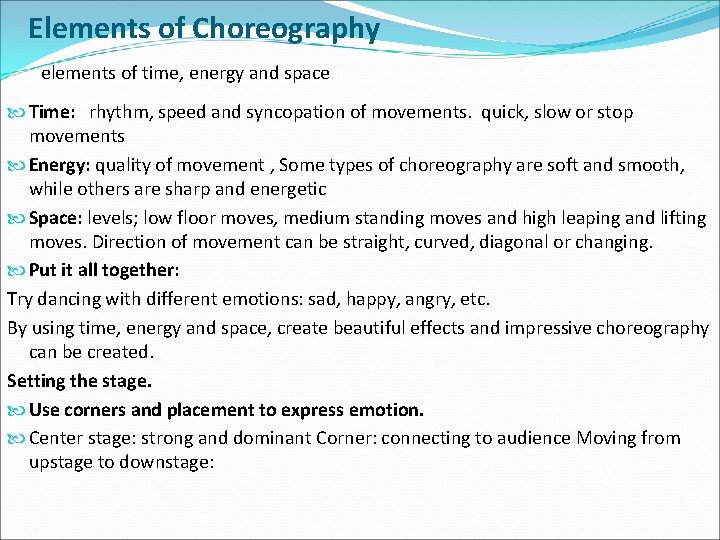 Elements of Choreography

elements of time, energy and space

Time: rhythm, speed and syncopation of movements. quick, slow or stop movements

Energy: quality of movement , Some types of choreography are soft and smooth, while others are sharp and energetic

Space: levels; low floor moves, medium standing moves and high leaping and lifting moves. Direction of movement can be straight, curved, diagonal or changing.

Put it all together:

Try dancing with different emotions: sad, happy, angry, etc.

By using time, energy and space, create beautiful effects and impressive choreography can be created.

Setting the stage.

Use corners and placement to express emotion.

Center stage: strong and dominant Corner: connecting to audience Moving from upstage to downstage: